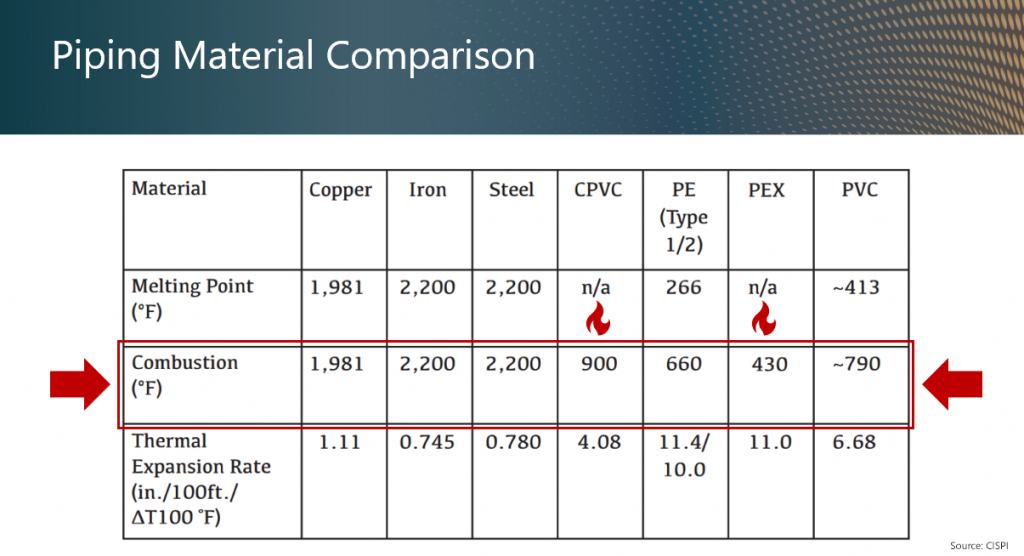 Piping Material Comparison

| Material | Copper | Iron | Steel | CPVC | PE (Type 1/2) | PEX | PVC |
|---|---|---|---|---|---|---|---|
| Melting Point (°F) | 1,981 | 2,200 | 2,200 | n/a | 266 | n/a | ~413 |
| Combustion (°F) | 1,981 | 2,200 | 2,200 | 900 | 660 | 430 | ~790 |
| Thermal Expansion Rate (in./100ft./ ΔT100 °F) | 1.11 | 0.745 | 0.780 | 4.08 | 11.4/ 10.0 | 11.0 | 6.68 |

Source: CISPI